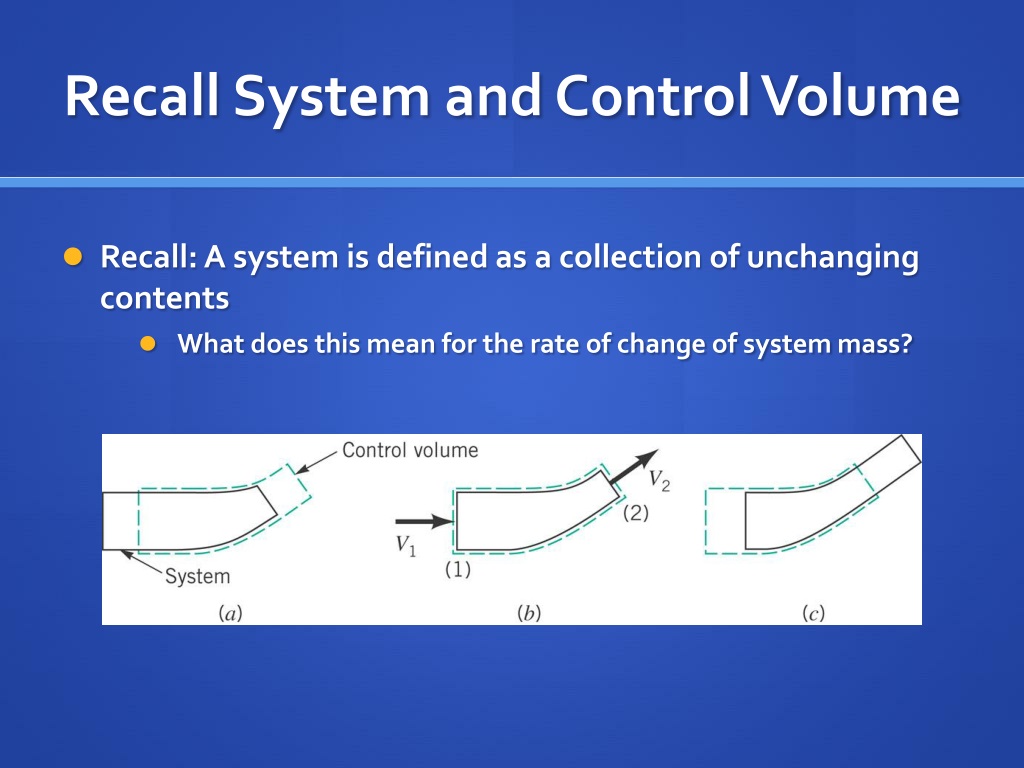 Recall System and Control Volume

Recall: A system is defined as a collection of unchanging contents

What does this mean for the rate of change of system mass?

Control volume

System

(a)

$V_1$

(1)

$V_2$

(2)

(b)

(c)